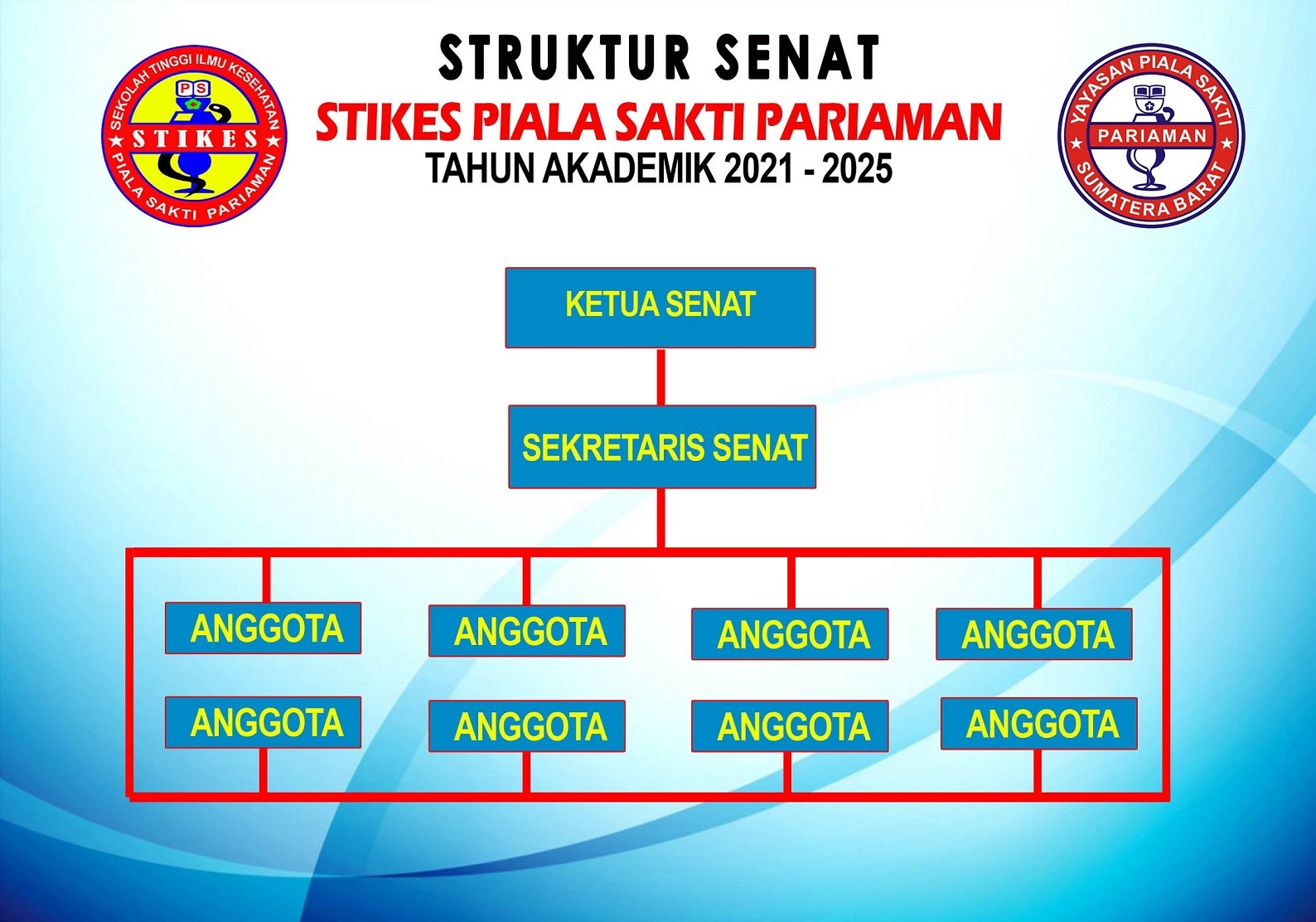 SEKOLAH TINGGI ILMU KESEHATAN
PS
STIKES
PIALA SAKTI PARIAMAN

STRUKTUR SENAT
STIKES PIALA SAKTI PARIAMAN
TAHUN AKADEMIK 2021 - 2025

YAYASAN PIALA SAKTI
PARIAMAN
SUMATERA BARAT

KETUA SENAT

SEKRETARIS SENAT

ANGGOTA
ANGGOTA
ANGGOTA
ANGGOTA

ANGGOTA
ANGGOTA
ANGGOTA
ANGGOTA